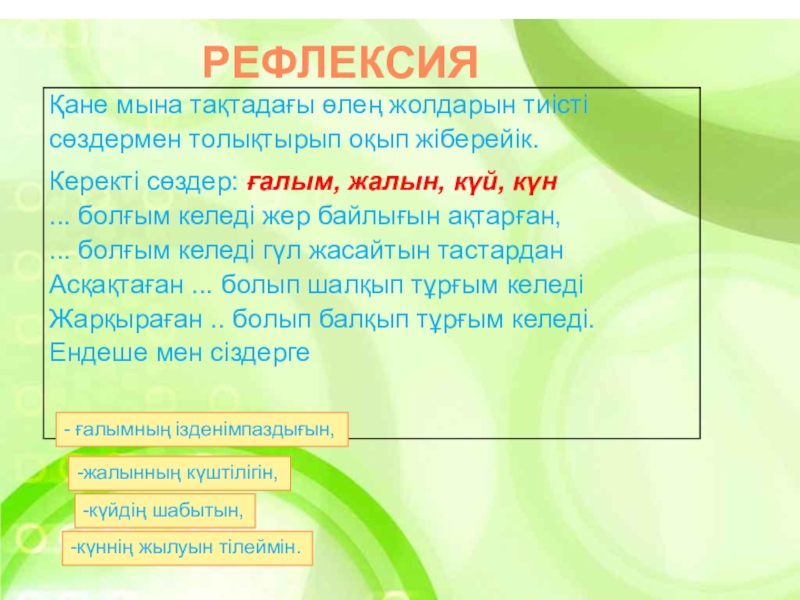 РЕФЛЕКСИЯ

Қане мына тақтадағы өлең жолдарын тиісті сөздермен толықтырып оқып жіберейік.

Керекті сөздер: ғалым, жалын, күй, күн
... болғым келеді жер байлығын ақтарған,
... болғым келеді гүл жасайтын тастардан
Асқақтаған ... болып шалқып тұрғым келеді
Жарқыраған .. болып балқып тұрғым келеді.
Ендеше мен сіздерге

- ғалымның ізденімпаздығын,

-жалынның күштілігін,

-күйдің шабытын,

-күннің жылуын тілеймін.